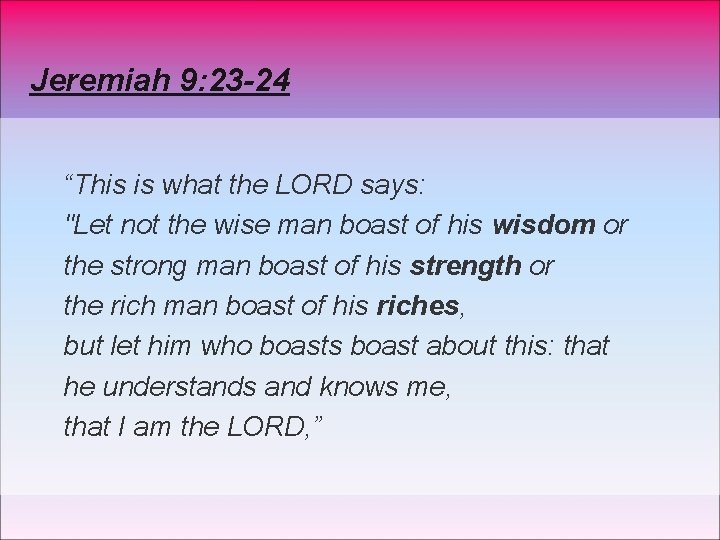 Jeremiah 9:23-24

“This is what the LORD says:
"Let not the wise man boast of his wisdom or the strong man boast of his strength or the rich man boast of his riches,
but let him who boasts boast about this: that he understands and knows me,
that I am the LORD,”